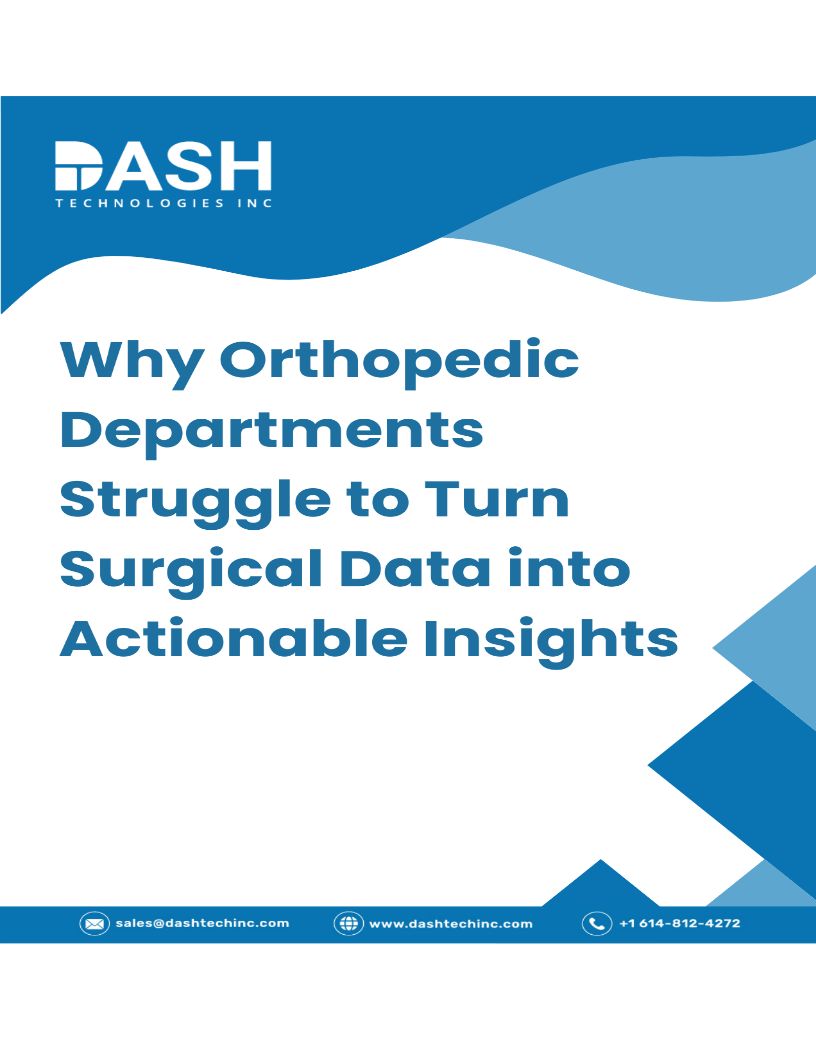 DASH
TECHNOLOGIES INC

Why Orthopedic Departments Struggle to Turn Surgical Data into Actionable Insights

sales@dashtechinc.com www.dashtechinc.com +1 614-812-4272